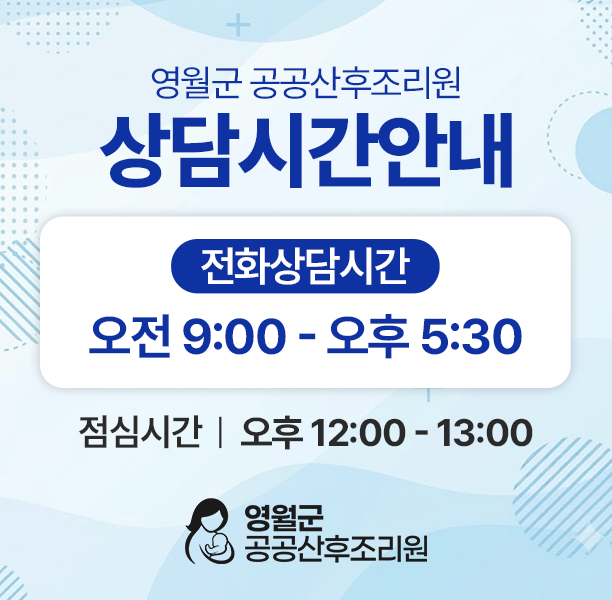 영월군 공공산후조리원

상담시간안내

전화상담시간

오전 9:00 - 오후 5:30

점심시간 | 오후 12:00 - 13:00

영월군
공공산후조리원